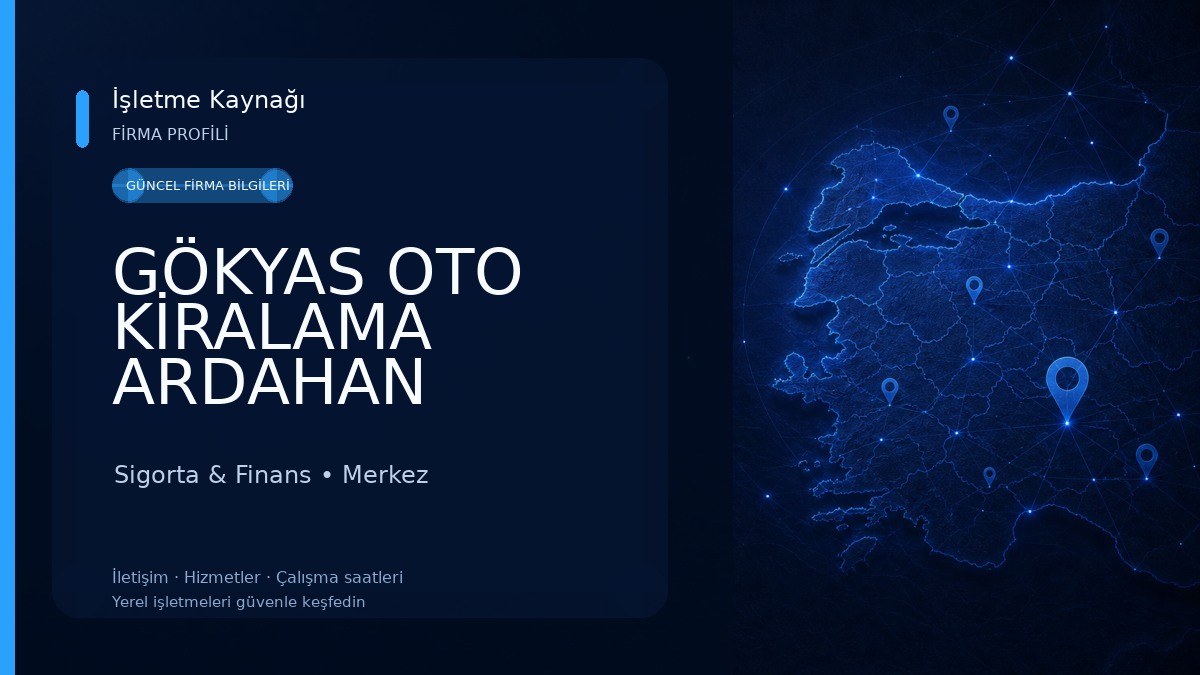 İşletme Kaynağı
FİRMA PROFİLİ

GÜNCEL FİRMA BİLGİLERİ

GÖKYAS OTO KİRALAMA ARDAHAN

Sigorta & Finans • Merkez

İletişim · Hizmetler · Çalışma saatleri
Yerel işletmeleri güvenle keşfedin